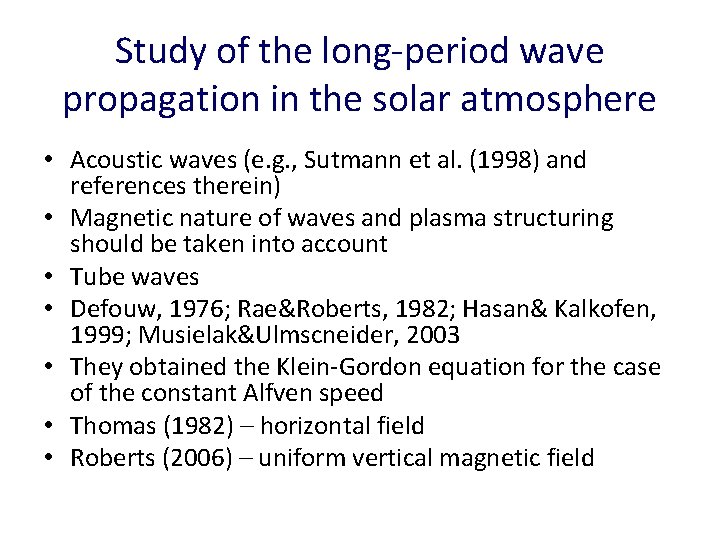 Study of the long-period wave propagation in the solar atmosphere

• Acoustic waves (e.g., Sutmann et al. (1998) and references therein)
• Magnetic nature of waves and plasma structuring should be taken into account
• Tube waves
• Defouw, 1976; Rae&Roberts, 1982; Hasan& Kalkofen, 1999; Musielak&Ulmscneider, 2003
• They obtained the Klein-Gordon equation for the case of the constant Alfven speed
• Thomas (1982) – horizontal field
• Roberts (2006) – uniform vertical magnetic field